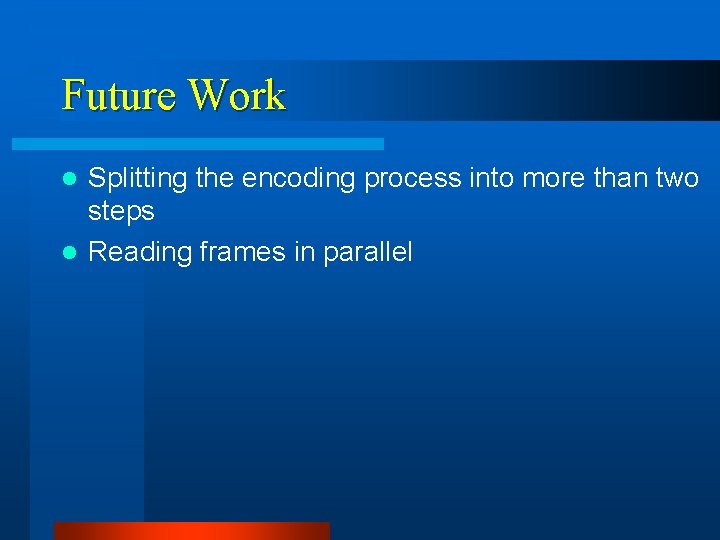 Future Work

- Splitting the encoding process into more than two steps
- Reading frames in parallel